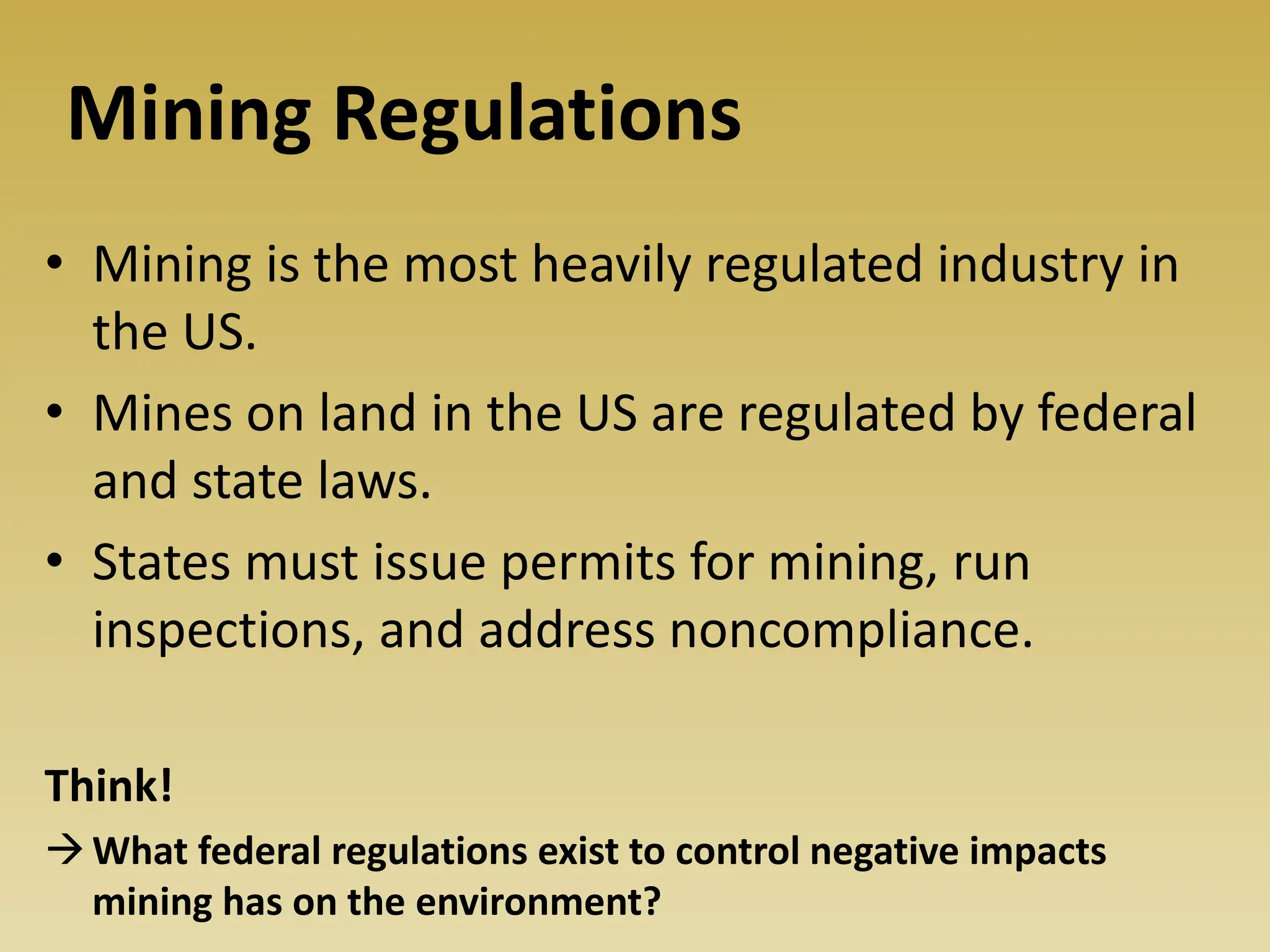 Mining Regulations

• Mining is the most heavily regulated industry in the US.

• Mines on land in the US are regulated by federal and state laws.

• States must issue permits for mining, run inspections, and address noncompliance.

Think!

→ What federal regulations exist to control negative impacts mining has on the environment?